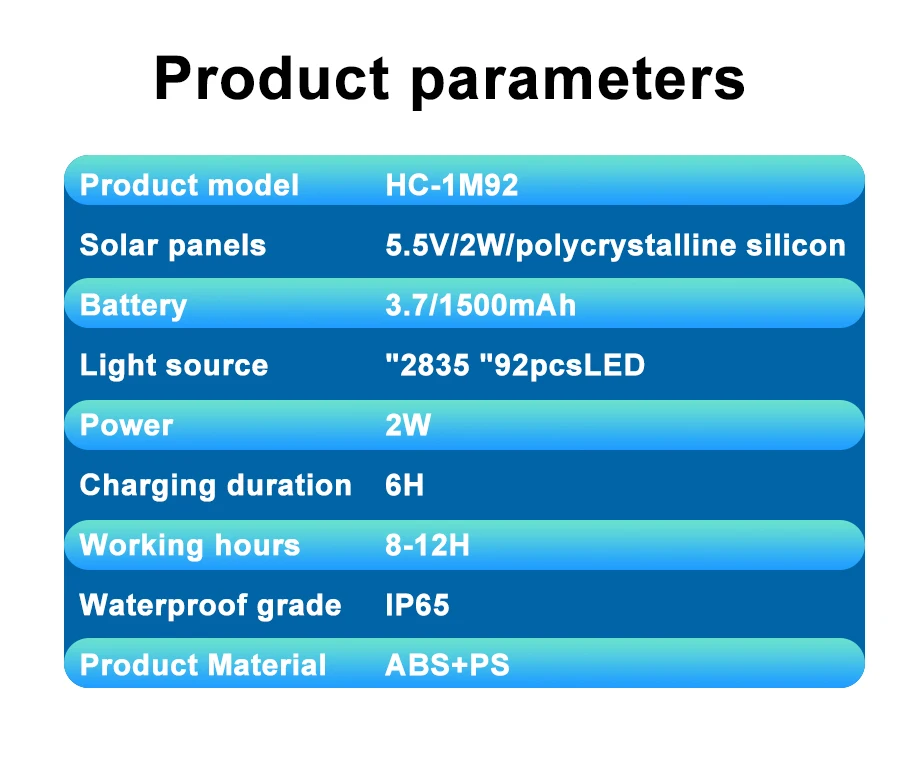 Product parameters

| Product model | HC-1M92 |
|---|---|
| Solar panels | 5.5V/2W/polycrystalline silicon |
| Battery | 3.7/1500mAh |
| Light source | "2835 "92pcsLED |
| Power | 2W |
| Charging duration | 6H |
| Working hours | 8-12H |
| Waterproof grade | IP65 |
| Product Material | ABS+PS |